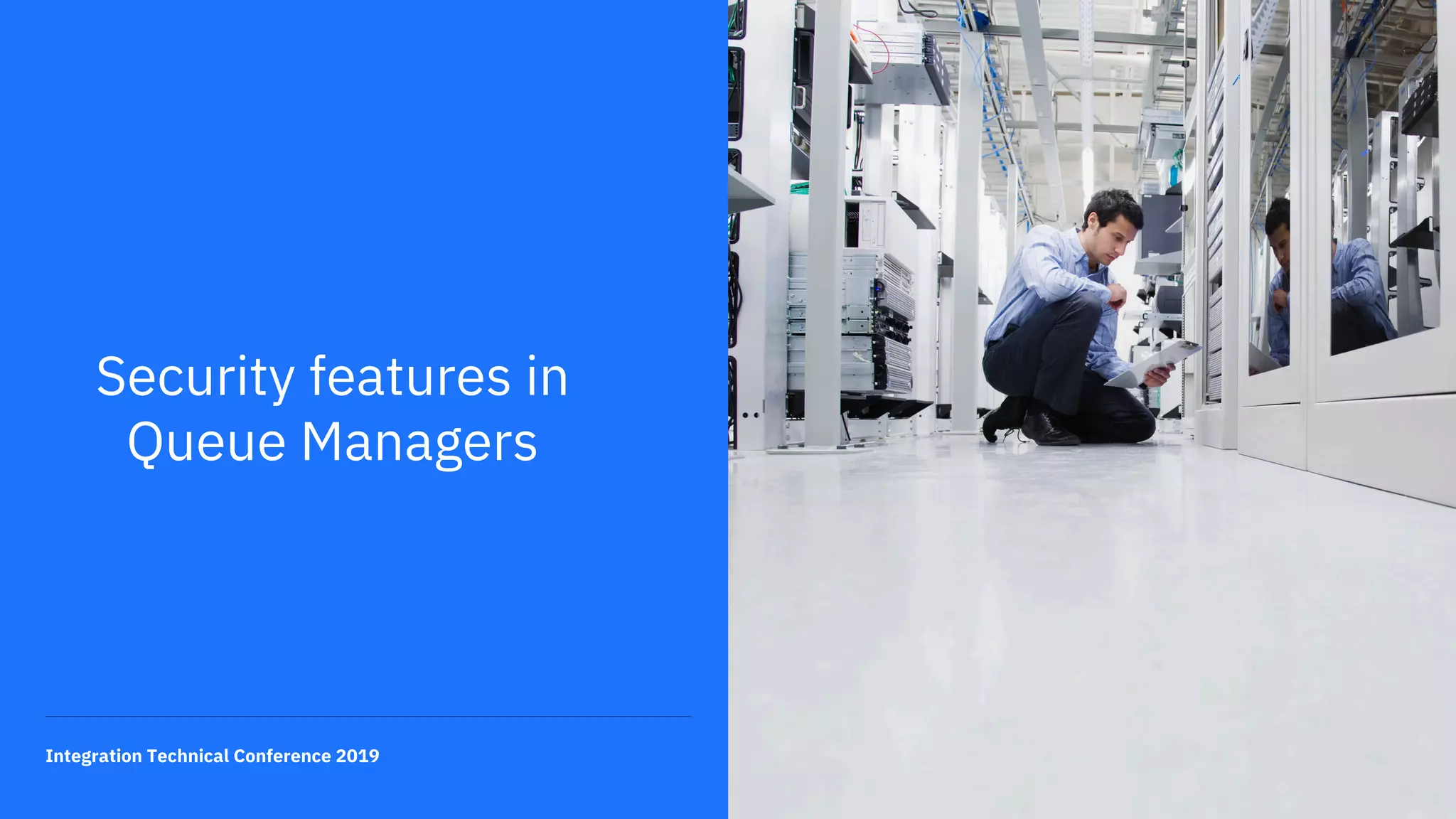 Security features in Queue Managers

Integration Technical Conference 2019